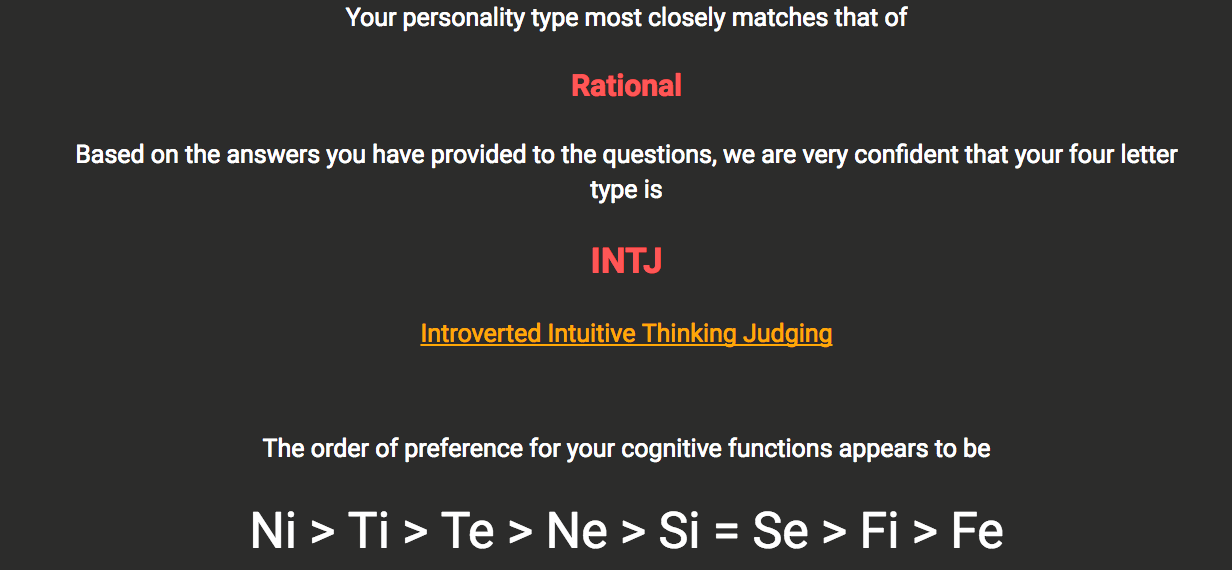 Your personality type most closely matches that of

Rational

Based on the answers you have provided to the questions, we are very confident that your four letter type is

INTJ

Introverted Intuitive Thinking Judging

The order of preference for your cognitive functions appears to be

Ni > Ti > Te > Ne > Si = Se > Fi > Fe